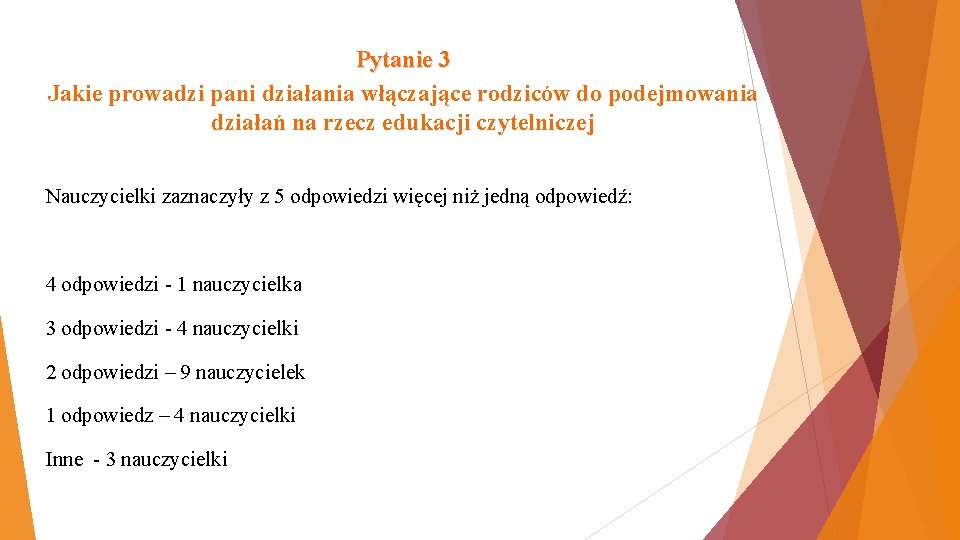 Pytanie 3
Jakie prowadzi pani działania włączające rodziców do podejmowania działań na rzecz edukacji czytelniczej

Nauczycielki zaznaczyły z 5 odpowiedzi więcej niż jedną odpowiedź:

4 odpowiedzi - 1 nauczycielka

3 odpowiedzi - 4 nauczycielki

2 odpowiedzi – 9 nauczycielek

1 odpowiedz – 4 nauczycielki

Inne - 3 nauczycielki